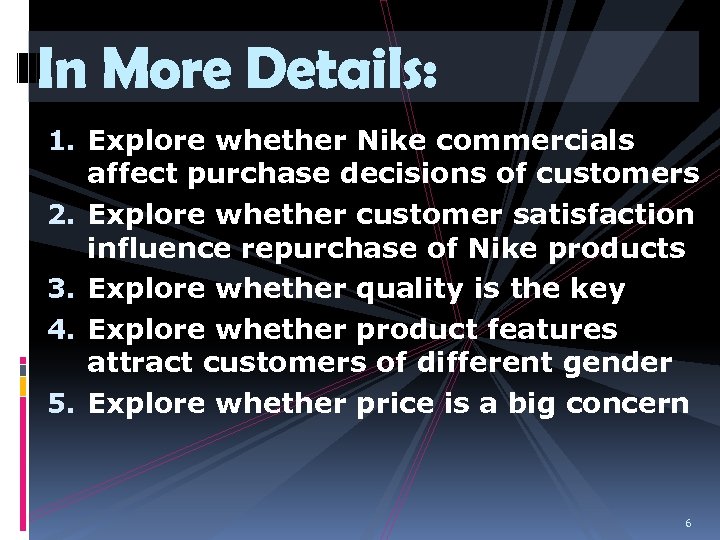 In More Details:

1. Explore whether Nike commercials affect purchase decisions of customers
2. Explore whether customer satisfaction influence repurchase of Nike products
3. Explore whether quality is the key
4. Explore whether product features attract customers of different gender
5. Explore whether price is a big concern

6